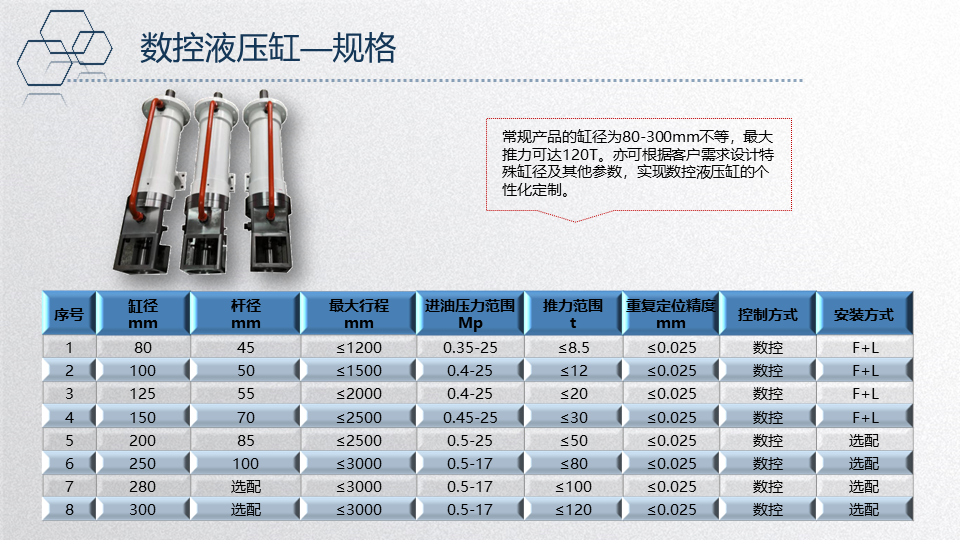 数控液压缸—规格

常规产品的缸径为80-300mm不等，最大推力可达120T。亦可根据客户需求设计特殊缸径及其他参数，实现数控液压缸的个性化定制。

| 序号 | 缸径 mm | 杆径 mm | 最大行程 mm | 进油压力范围 Mp | 推力范围 t | 重复定位精度 mm | 控制方式 | 安装方式 |
|---|---|---|---|---|---|---|---|---|
| 1 | 80 | 45 | ≤1200 | 0.35-25 | ≤8.5 | ≤0.025 | 数控 | F+L |
| 2 | 100 | 50 | ≤1500 | 0.4-25 | ≤12 | ≤0.025 | 数控 | F+L |
| 3 | 125 | 55 | ≤2000 | 0.4-25 | ≤20 | ≤0.025 | 数控 | F+L |
| 4 | 150 | 70 | ≤2500 | 0.45-25 | ≤30 | ≤0.025 | 数控 | F+L |
| 5 | 200 | 85 | ≤2500 | 0.5-25 | ≤50 | ≤0.025 | 数控 | 选配 |
| 6 | 250 | 100 | ≤3000 | 0.5-17 | ≤80 | ≤0.025 | 数控 | 选配 |
| 7 | 280 | 选配 | ≤3000 | 0.5-17 | ≤100 | ≤0.025 | 数控 | 选配 |
| 8 | 300 | 选配 | ≤3000 | 0.5-17 | ≤120 | ≤0.025 | 数控 | 选配 |